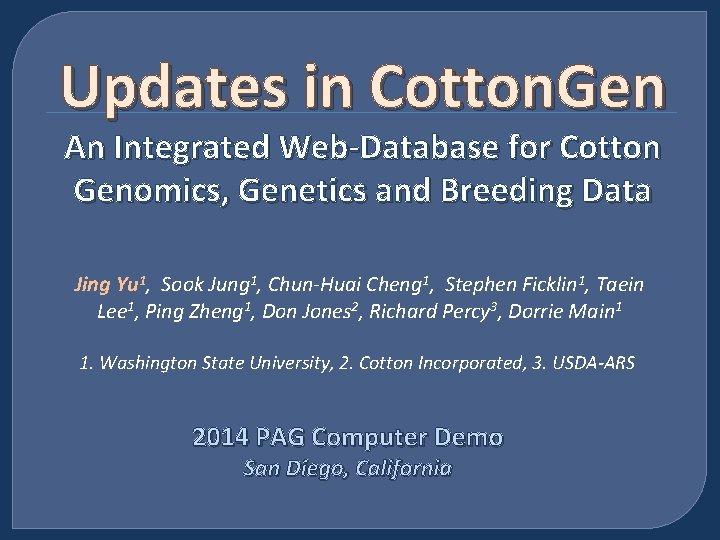 Updates in CottonGen

An Integrated Web-Database for Cotton Genomics, Genetics and Breeding Data

Jing Yu$^1$, Sook Jung$^1$, Chun-Huai Cheng$^1$, Stephen Ficklin$^1$, Taein Lee$^1$, Ping Zheng$^1$, Don Jones$^2$, Richard Percy$^3$, Dorrie Main$^1$

1. Washington State University, 2. Cotton Incorporated, 3. USDA-ARS

2014 PAG Computer Demo
San Diego, California